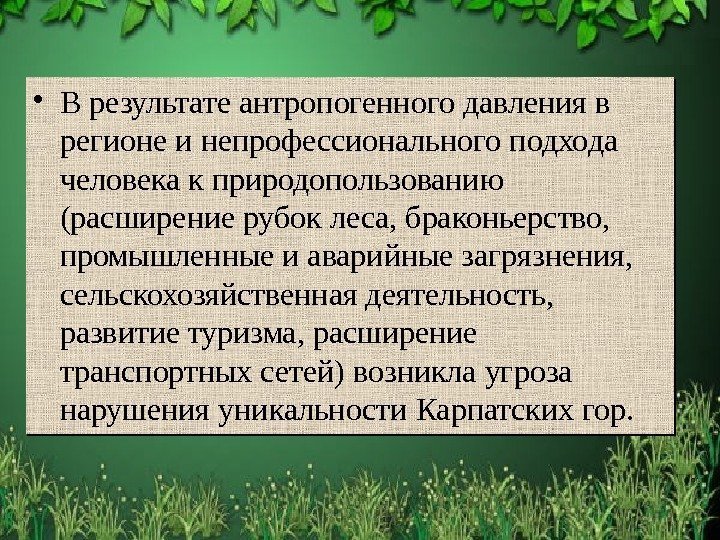 • В результате антропогенного давления в регионе и непрофессионального подхода человека к природопользованию (расширение рубок леса, браконьерство, промышленные и аварийные загрязнения, сельскохозяйственная деятельность, развитие туризма, расширение транспортных сетей) возникла угроза нарушения уникальности Карпатских гор.